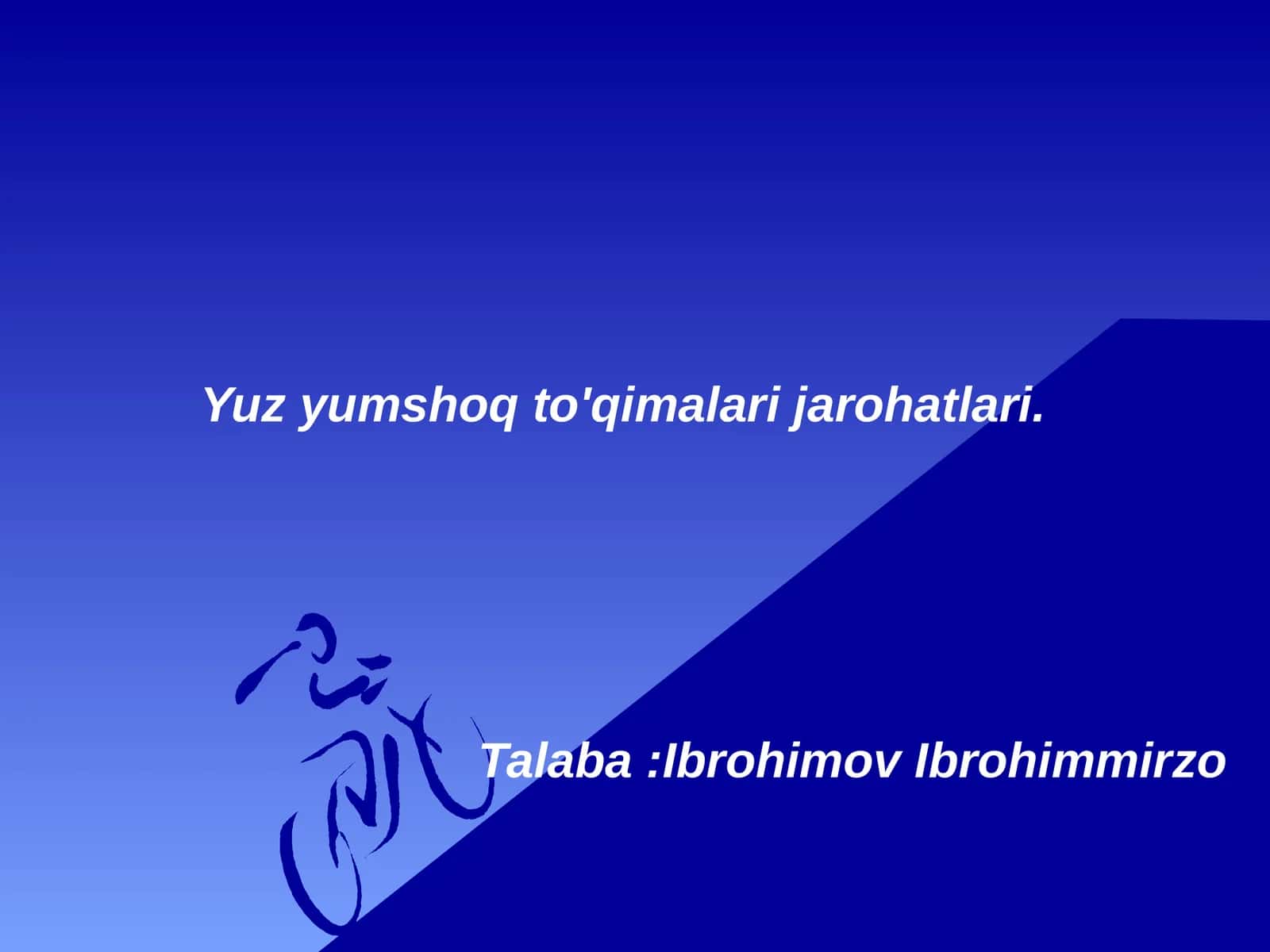 Yuz yumshoq to'qimalari jarohatlari.

Talaba :Ibrohimov Ibrohimmirzo